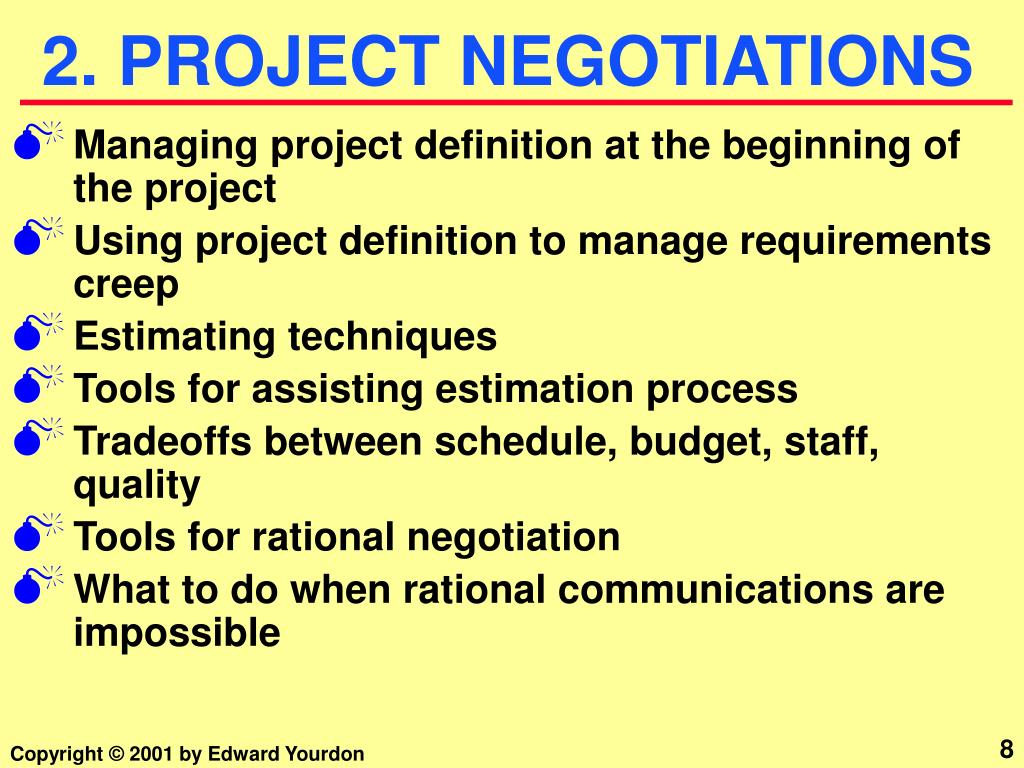 2. PROJECT NEGOTIATIONS

Managing project definition at the beginning of the project

Using project definition to manage requirements creep

Estimating techniques

Tools for assisting estimation process

Tradeoffs between schedule, budget, staff, quality

Tools for rational negotiation

What to do when rational communications are impossible

Copyright © 2001 by Edward Yourdon

8